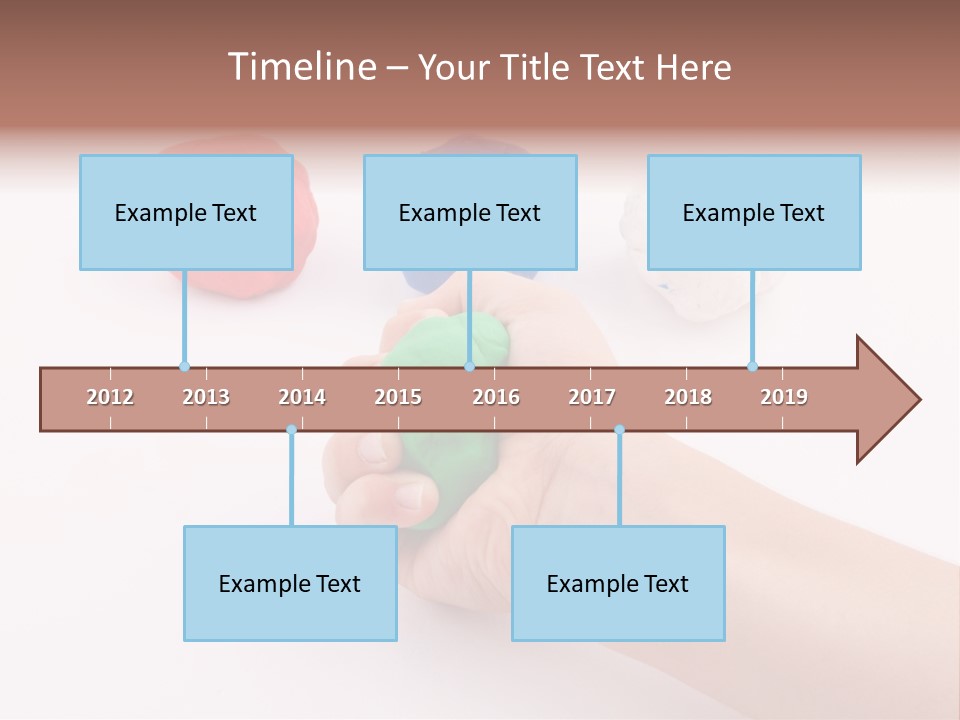 Timeline – Your Title Text Here

Example Text

Example Text

Example Text

2012 2013 2014 2015 2016 2017 2018 2019

Example Text

Example Text